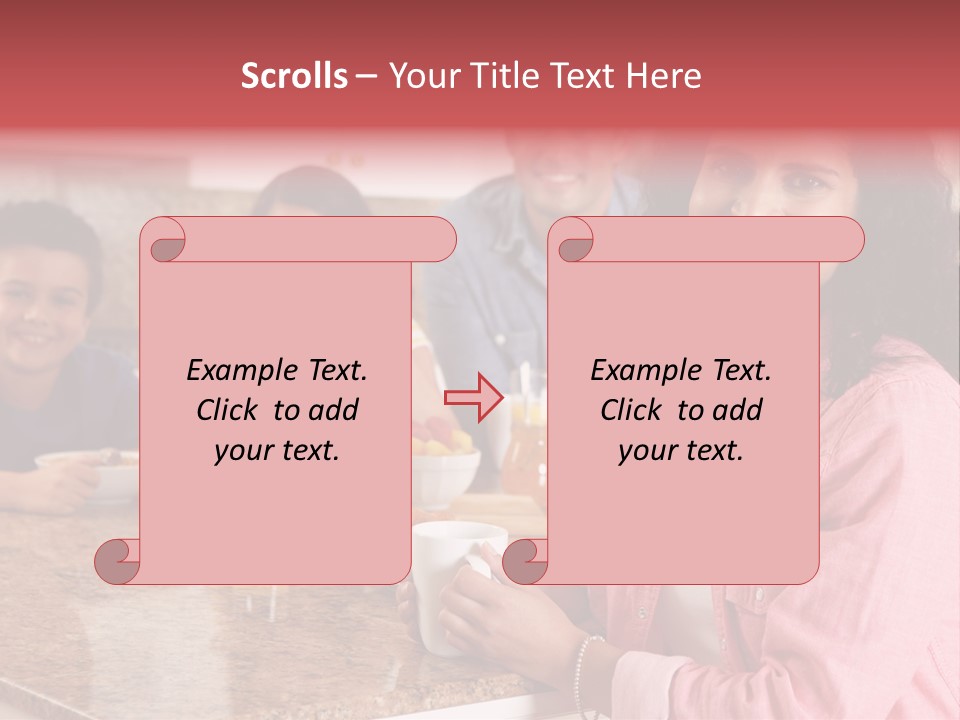 Scrolls – Your Title Text Here

Example Text.
Click to add
your text.

Example Text.
Click to add
your text.